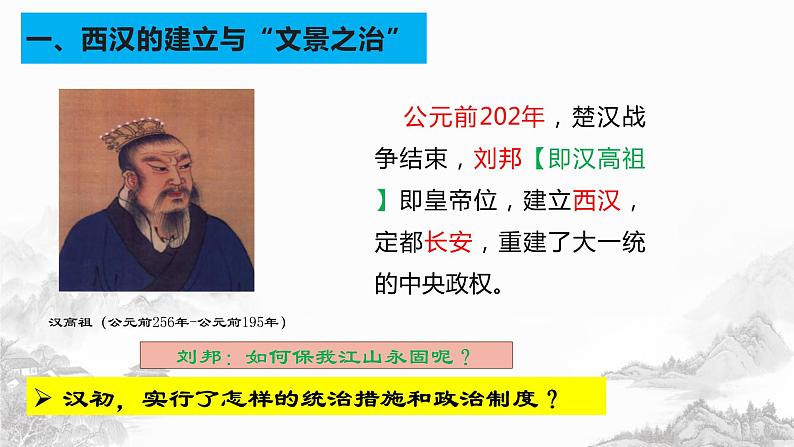 一、西汉的建立与“文景之治”

公元前202年，楚汉战争结束，刘邦【即汉高祖】即皇帝位，建立西汉，定都长安，重建了大一统的中央政权。

汉高祖（公元前256年-公元前195年）

刘邦：如何保我江山永固呢？

➢ 汉初，实行了怎样的统治措施和政治制度？